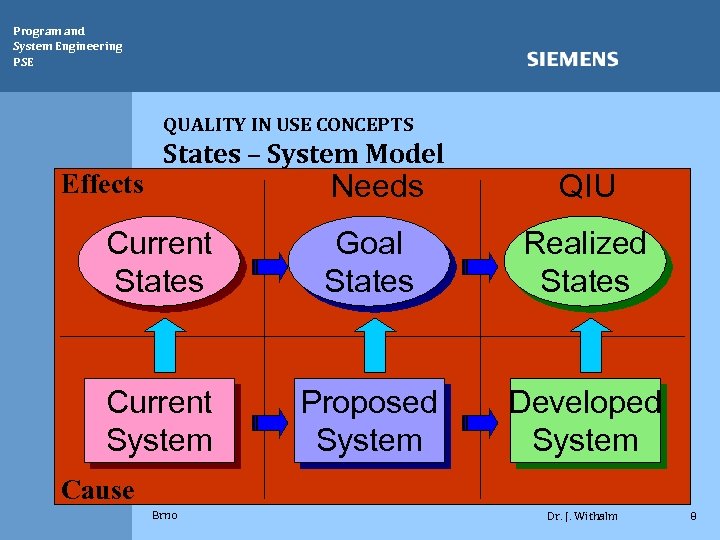 Program and
System Engineering
PSE

SIEMENS

QUALITY IN USE CONCEPTS
States – System Model

Effects

Needs

QIU

Current States

Goal States

Realized States

Current System

Proposed System

Developed System

Cause

Brno

Dr. J. Withalm

8